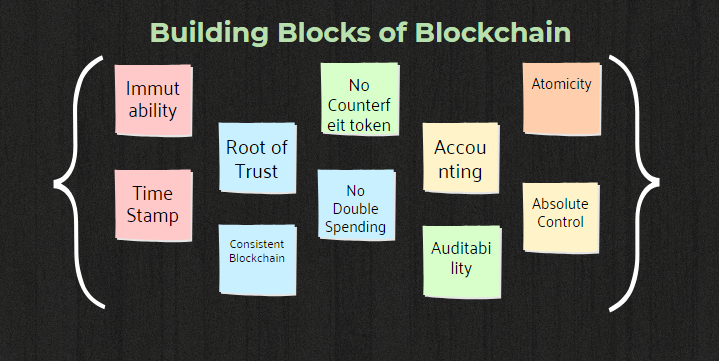 Building Blocks of Blockchain

Immut ability

Time Stamp

Root of Trust

Consistent Blockchain

No Counterf eit token

No Double Spending

Accou nting

Auditabi lity

Atomicity

Absolute Control